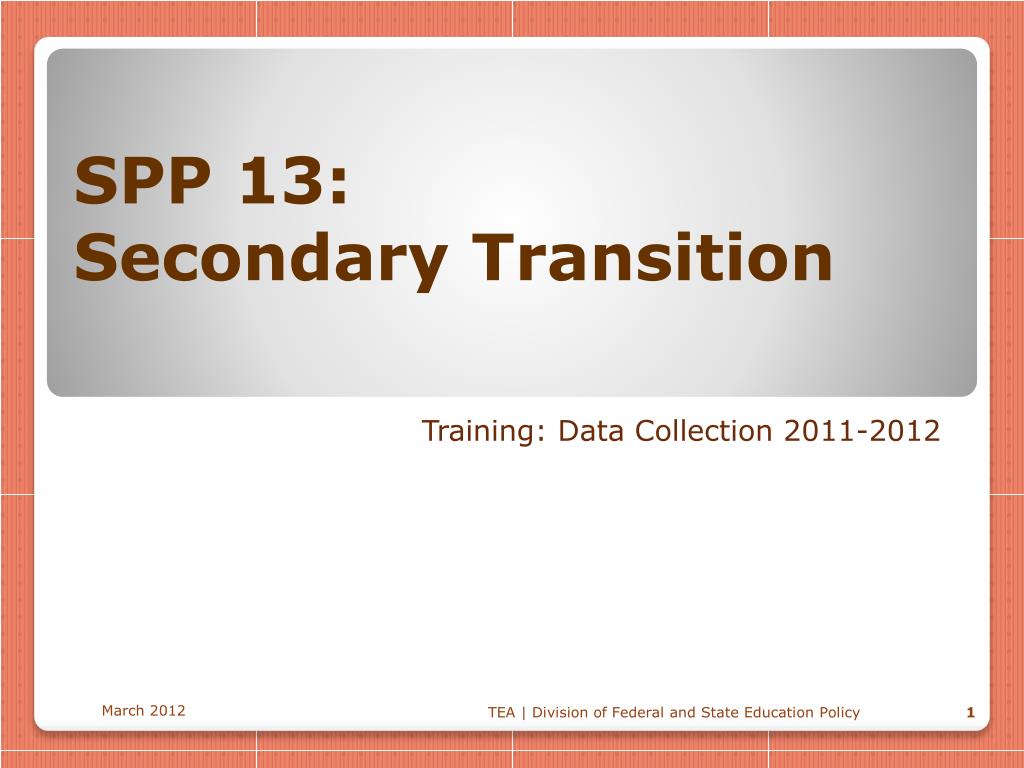 SPP 13:
Secondary Transition

Training: Data Collection 2011-2012

March 2012

TEA | Division of Federal and State Education Policy

1